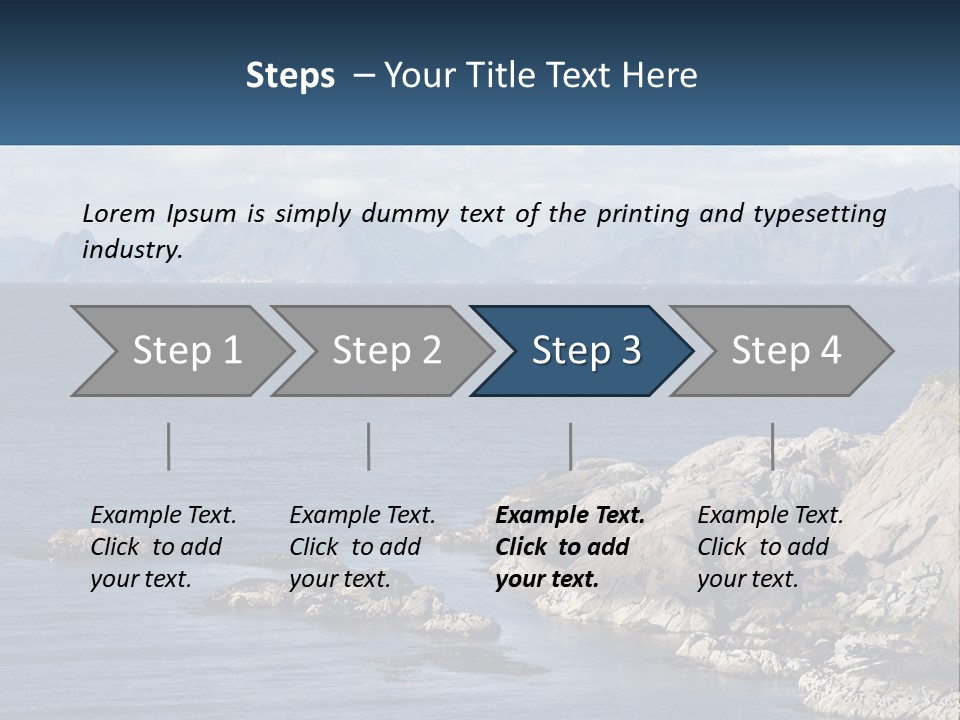 Steps – Your Title Text Here

Lorem Ipsum is simply dummy text of the printing and typesetting industry.

Step 1

Step 2

Step 3

Step 4

Example Text. Click to add your text.

Example Text. Click to add your text.

Example Text. Click to add your text.

Example Text. Click to add your text.